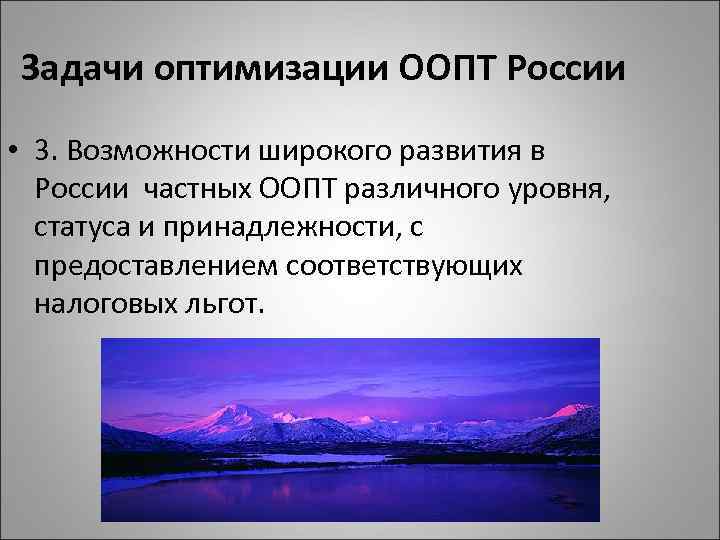 Задачи оптимизации ООПТ России

• 3. Возможности широкого развития в России  частных ООПТ различного уровня, статуса и принадлежности, с предоставлением соответствующих налоговых льгот.